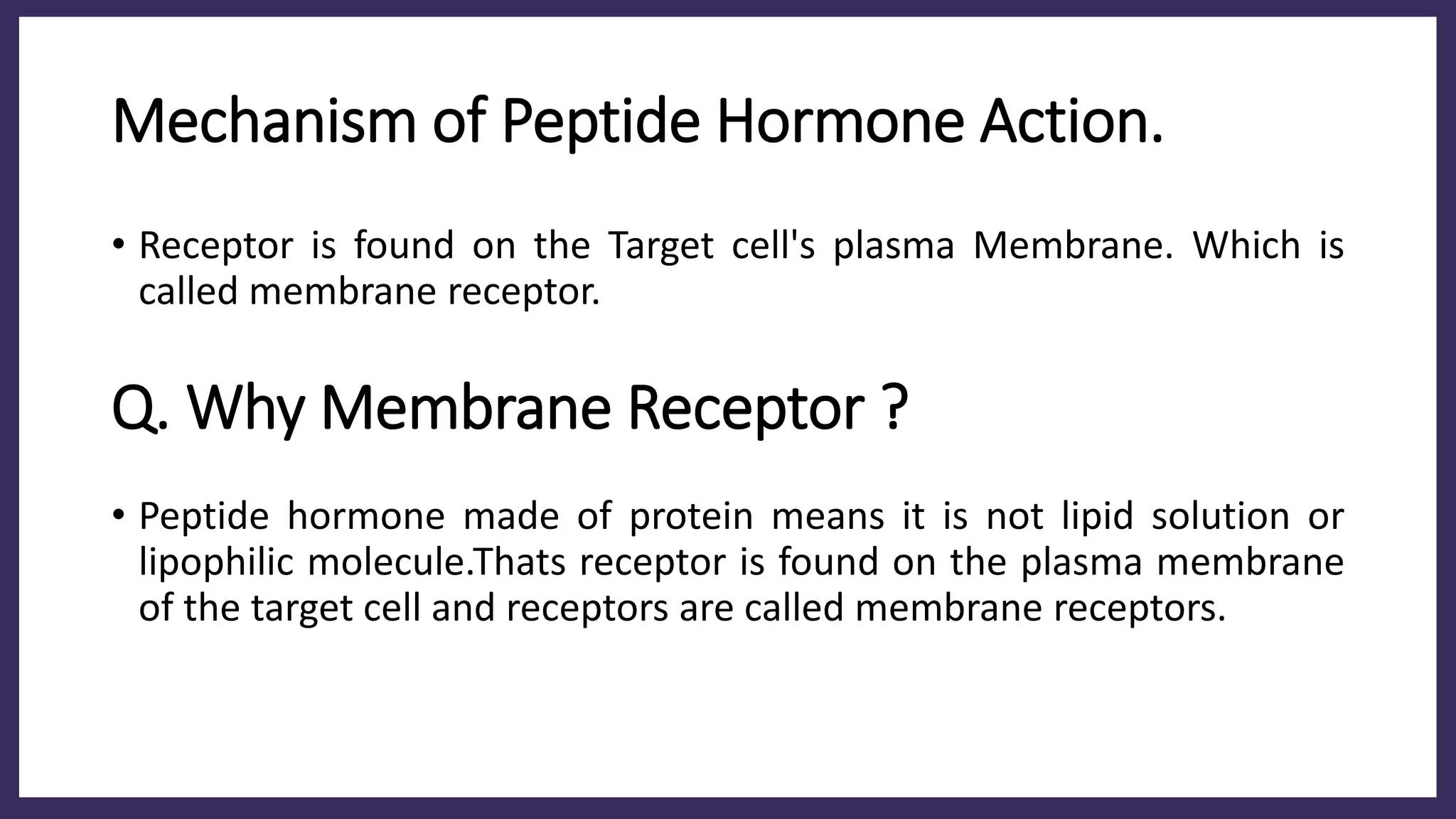 Mechanism of Peptide Hormone Action.

• Receptor is found on the Target cell's plasma Membrane. Which is called membrane receptor.

Q. Why Membrane Receptor ?

• Peptide hormone made of protein means it is not lipid solution or lipophilic molecule.Thats receptor is found on the plasma membrane of the target cell and receptors are called membrane receptors.